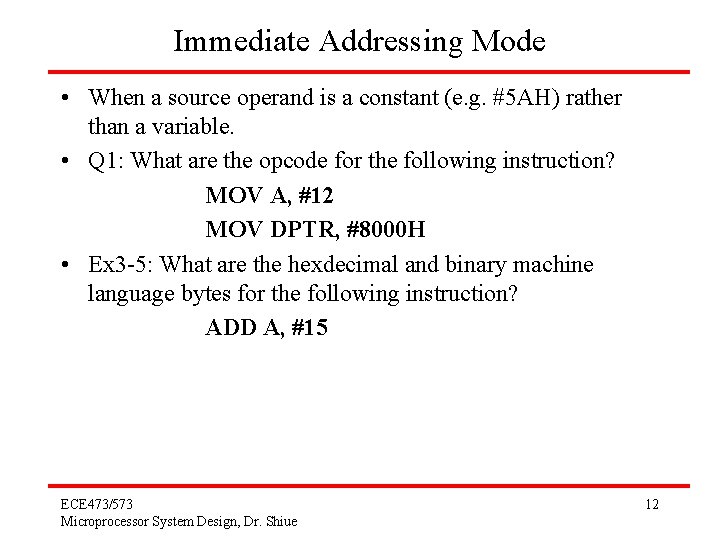 Immediate Addressing Mode

• When a source operand is a constant (e.g. #5AH) rather than a variable.

• Q1: What are the opcode for the following instruction?

MOV A, #12

MOV DPTR, #8000H

• Ex3-5: What are the hexdecimal and binary machine language bytes for the following instruction?

ADD A, #15

ECE473/573
Microprocessor System Design, Dr. Shiue

12